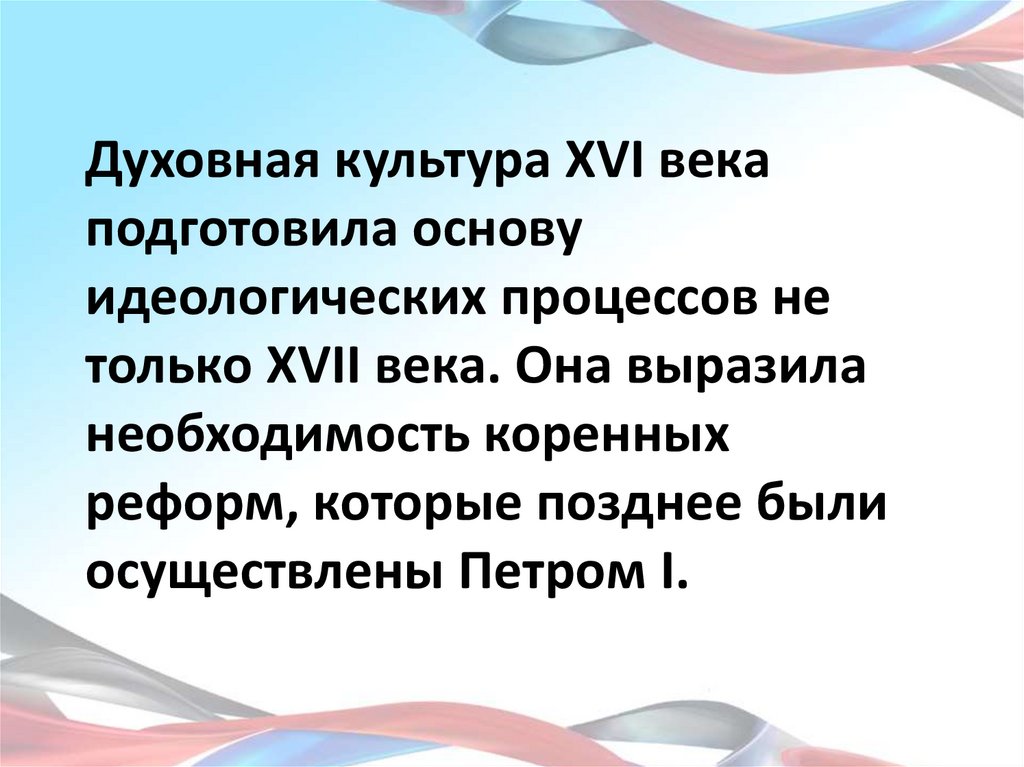 Духовная культура XVI века подготовила основу идеологических процессов не только XVII века. Она выразила необходимость коренных реформ, которые позднее были осуществлены Петром I.